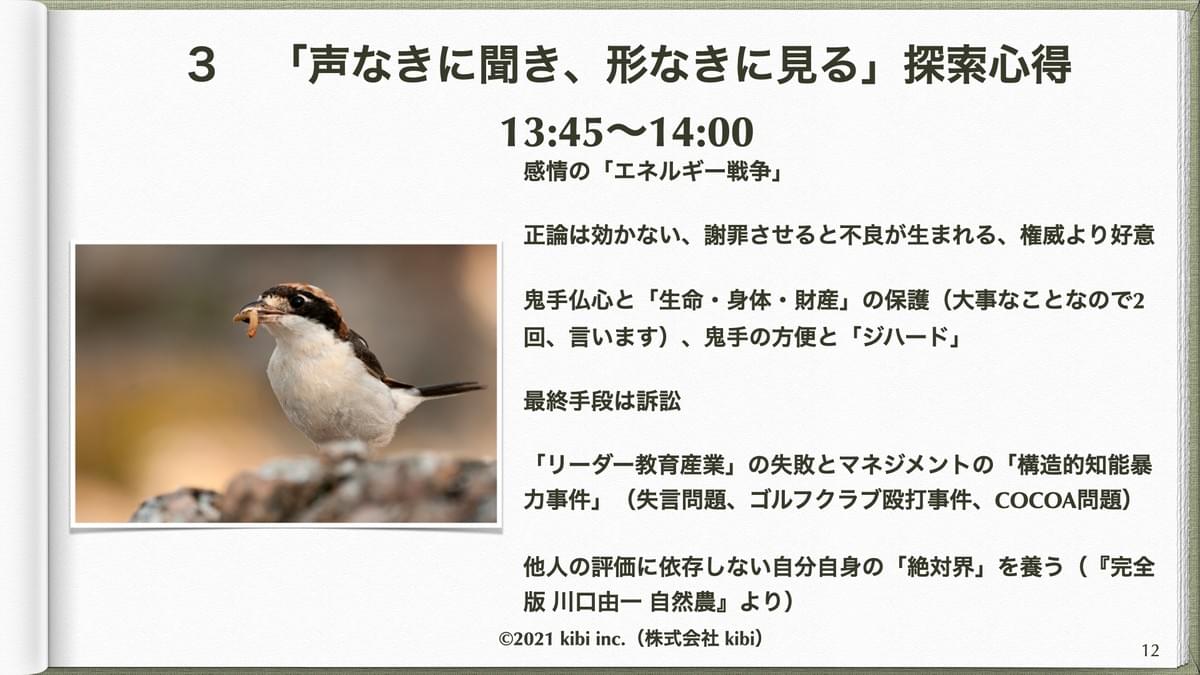 ３　「声なきに聞き、形なきに見る」探索心得

13:45〜14:00

感情の「エネルギー戦争」

正論は効かない、謝罪させると不良が生まれる、権威より好意

鬼手仏心と「生命・身体・財産」の保護（大事なことなので2回、言います）、鬼手の方便と「ジハード」

最終手段は訴訟

「リーダー教育産業」の失敗とマネジメントの「構造的知能暴力事件」（失言問題、ゴルフクラブ殴打事件、COCOA問題）

他人の評価に依存しない自分自身の「絶対界」を養う（『完全版 川口由一 自然農』より）

©2021 kibi inc.（株式会社 kibi）

12